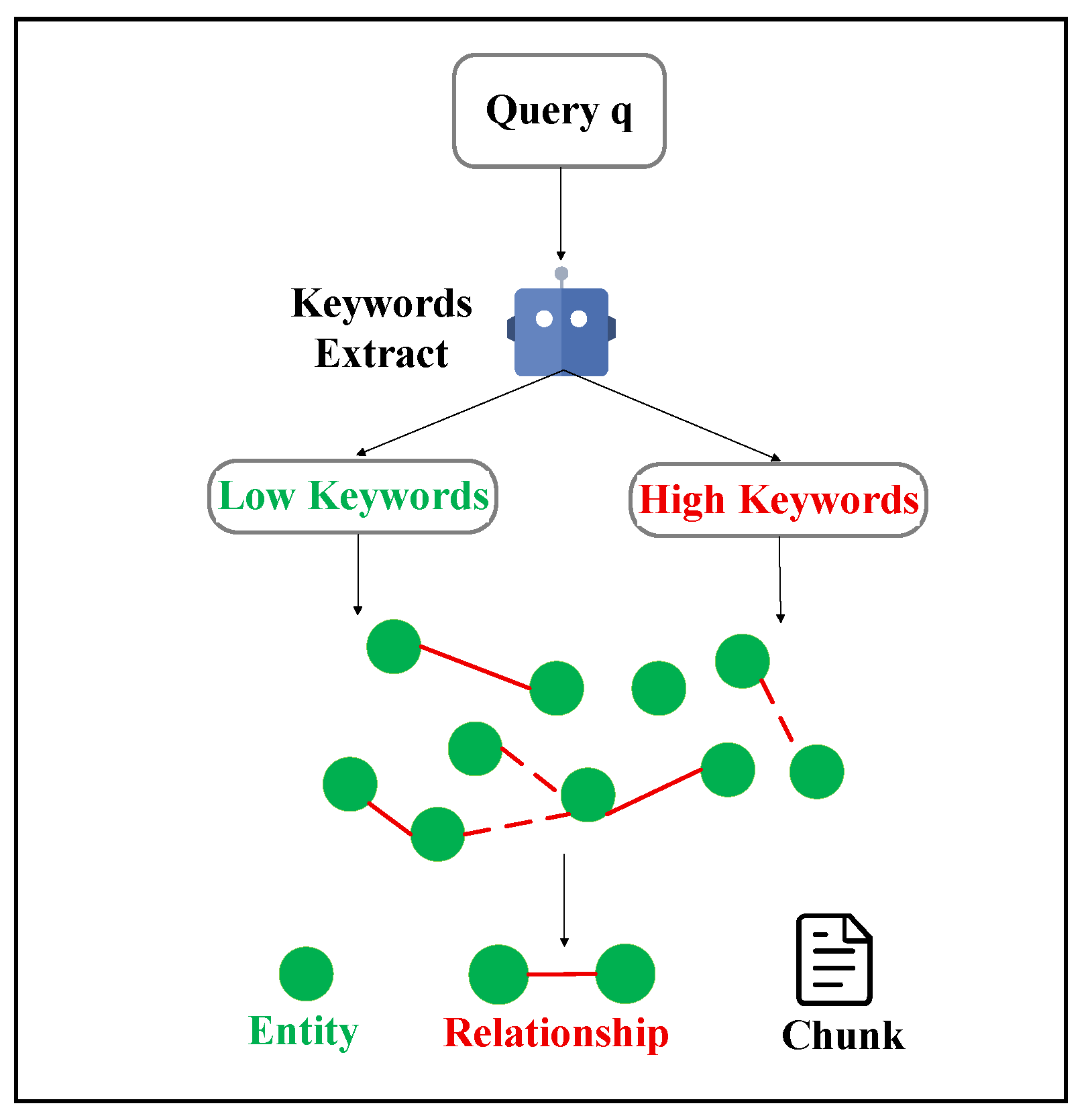 Query q

Keywords Extract

Low Keywords

High Keywords

Entity

Relationship

Chunk